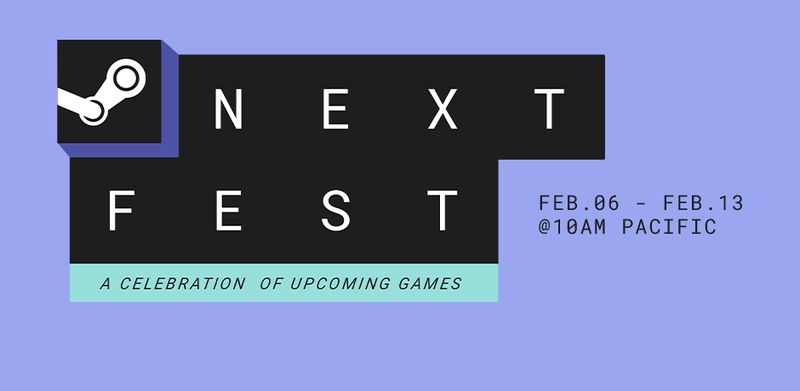 NEXT
FEST

A CELEBRATION OF UPCOMING GAMES

FEB.06 - FEB.13
@10AM PACIFIC